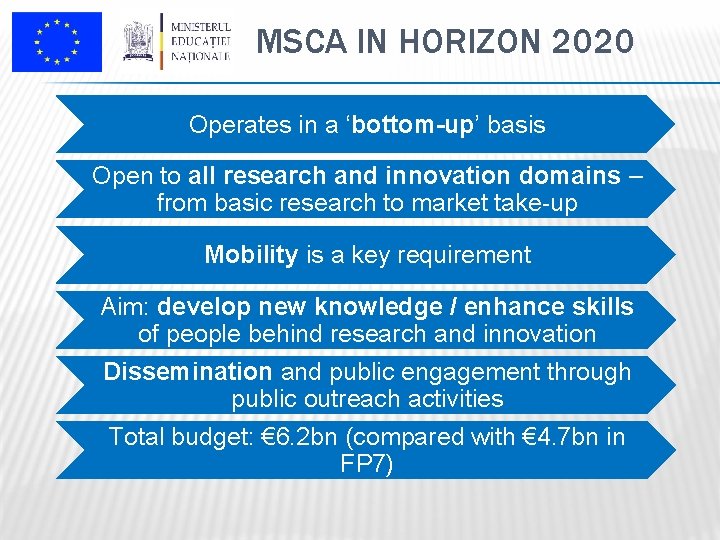 MINISTERUL EDUCAȚIEI NAȚIONALE

MSCA IN HORIZON 2020

Operates in a ‘bottom-up’ basis

Open to all research and innovation domains – from basic research to market take-up

Mobility is a key requirement

Aim: develop new knowledge / enhance skills of people behind research and innovation

Dissemination and public engagement through public outreach activities

Total budget: €6.2bn (compared with €4.7bn in FP7)